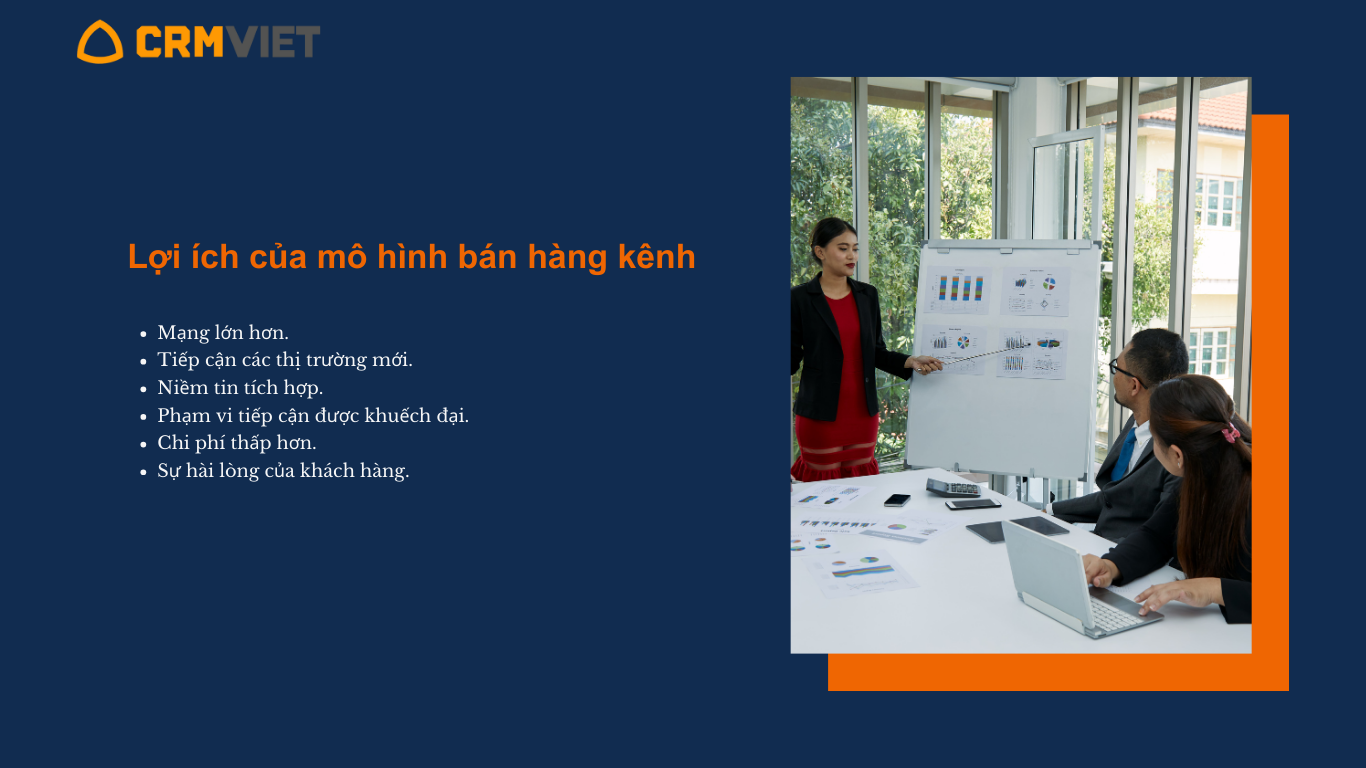 CRMVIET

Lợi ích của mô hình bán hàng kênh

- Mạng lớn hơn.
- Tiếp cận các thị trường mới.
- Niềm tin tích hợp.
- Phạm vi tiếp cận được khuếch đại.
- Chi phí thấp hơn.
- Sự hài lòng của khách hàng.